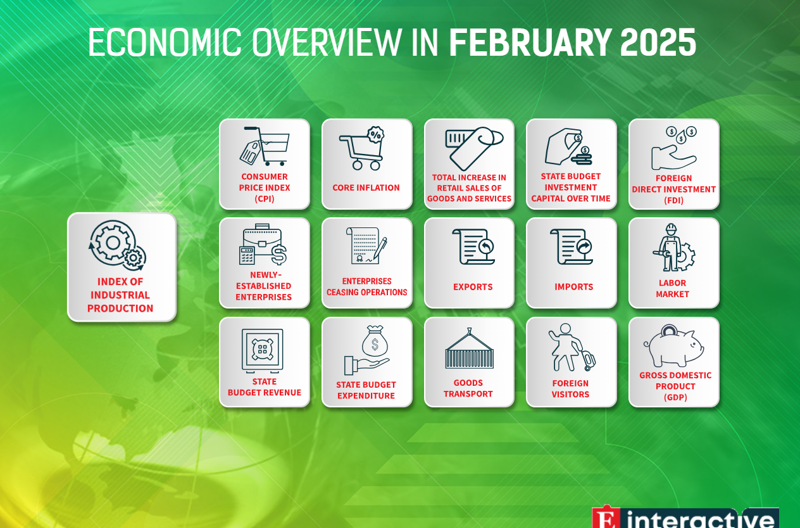 ECONOMIC OVERVIEW IN FEBRUARY 2025

INDEX OF INDUSTRIAL PRODUCTION

CONSUMER PRICE INDEX (CPI)

CORE INFLATION

TOTAL INCREASE IN RETAIL SALES OF GOODS AND SERVICES

STATE BUDGET INVESTMENT CAPITAL OVER TIME

FOREIGN DIRECT INVESTMENT (FDI)

NEWLY-ESTABLISHED ENTERPRISES

ENTERPRISES CEASING OPERATIONS

EXPORTS

IMPORTS

LABOR MARKET

STATE BUDGET REVENUE

STATE BUDGET EXPENDITURE

GOODS TRANSPORT

FOREIGN VISITORS

GROSS DOMESTIC PRODUCT (GDP)

E interactive